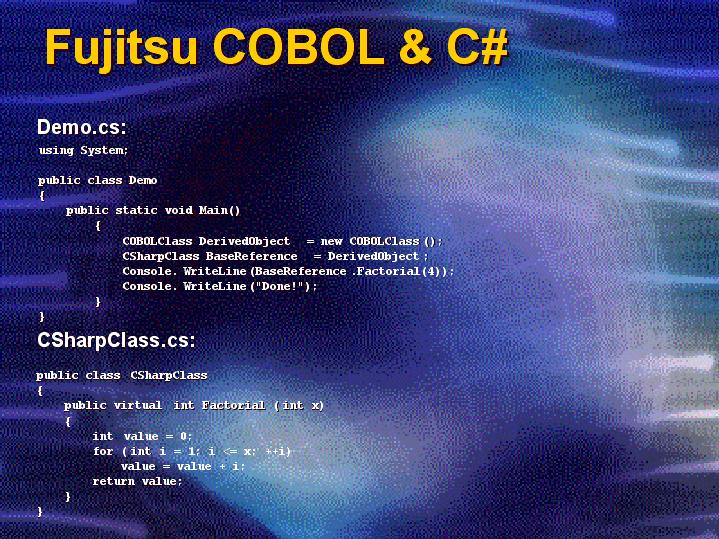 Fujitsu COBOL & C#

Demo.cs:

using System;

public class Demo
{
    public static void Main()
        {
            COBOLClass DerivedObject  = new COBOLClass();
            CSharpClass BaseReference  = DerivedObject;
            Console.WriteLine(BaseReference.Factorial(4));
            Console.WriteLine("Done!");
        }
}

CSharpClass.cs:

public class CSharpClass
{
    public virtual int Factorial (int x)
    {
        int value = 0;
        for (int i = 1; i <= x; ++i)
            value = value + i;
        return value;
    }
}